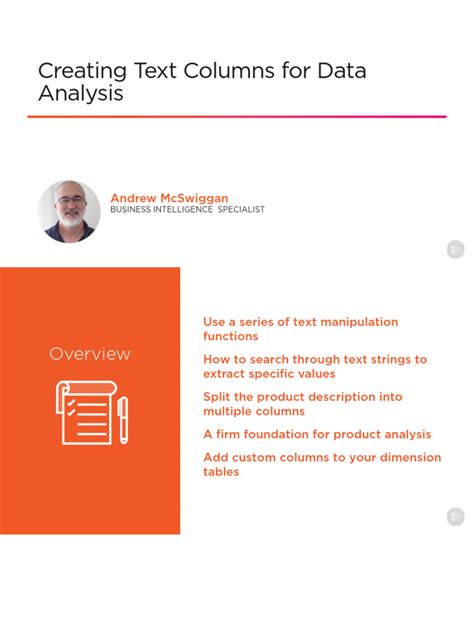 Creating Text Columns for Data Analysis

Andrew McSwiggan
BUSINESS INTELLIGENCE SPECIALIST

Overview

Use a series of text manipulation functions

How to search through text strings to extract specific values

Split the product description into multiple columns

A firm foundation for product analysis

Add custom columns to your dimension tables